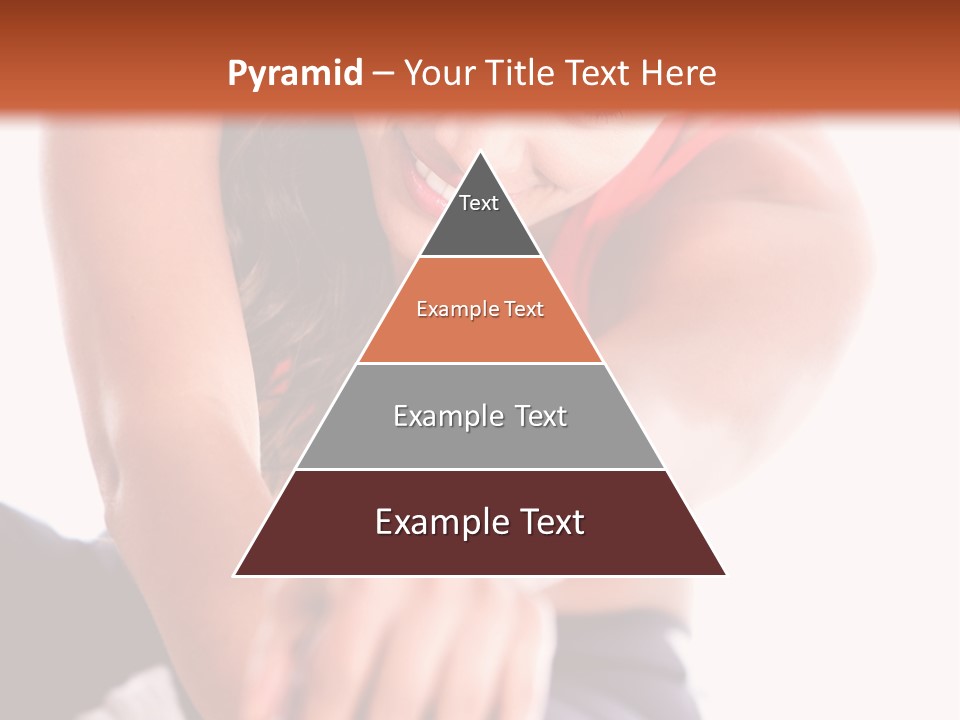 Pyramid – Your Title Text Here

Text

Example Text

Example Text

Example Text